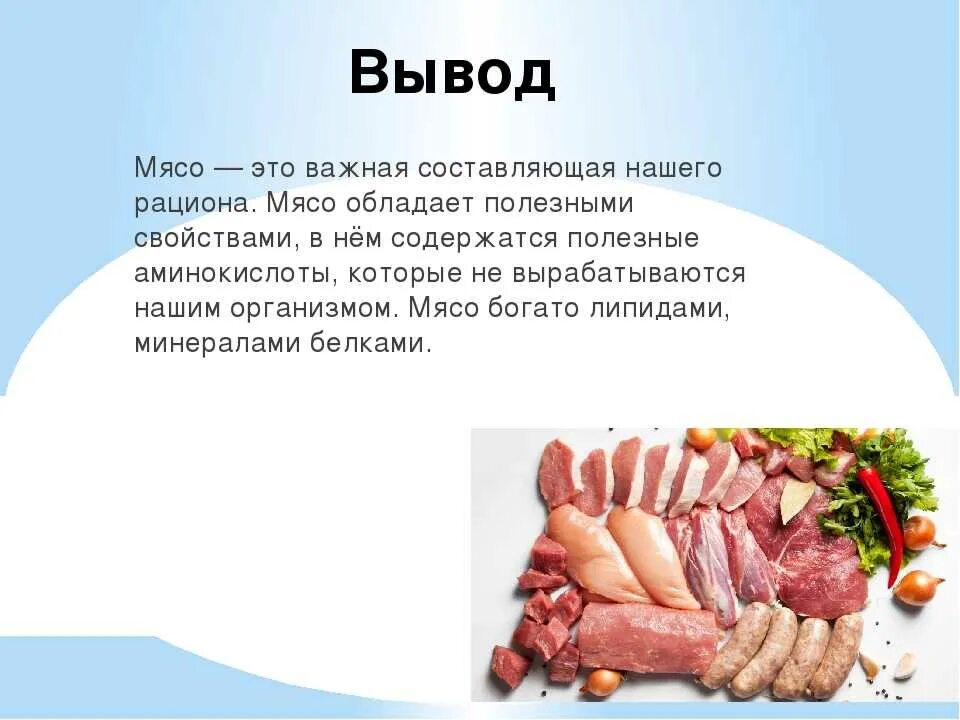 Вывод

Мясо — это важная составляющая нашего рациона. Мясо обладает полезными свойствами, в нём содержатся полезные аминокислоты, которые не вырабатываются нашим организмом. Мясо богато липидами, минералами белками.